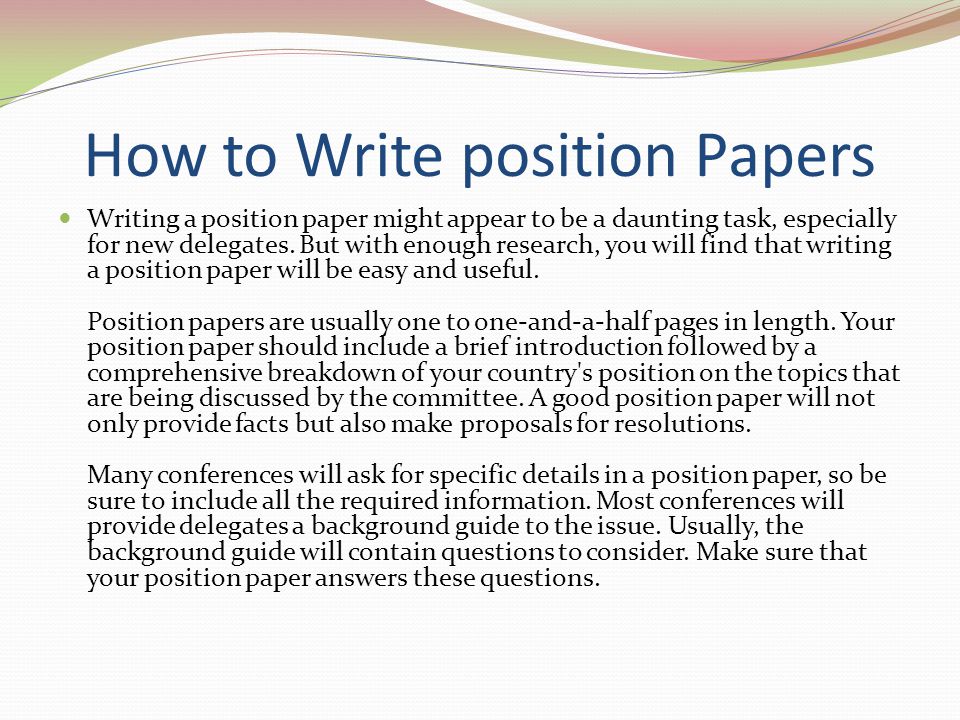 How to Write position Papers

Writing a position paper might appear to be a daunting task, especially for new delegates. But with enough research, you will find that writing a position paper will be easy and useful.

Position papers are usually one to one-and-a-half pages in length. Your position paper should include a brief introduction followed by a comprehensive breakdown of your country's position on the topics that are being discussed by the committee. A good position paper will not only provide facts but also make proposals for resolutions.

Many conferences will ask for specific details in a position paper, so be sure to include all the required information. Most conferences will provide delegates a background guide to the issue. Usually, the background guide will contain questions to consider. Make sure that your position paper answers these questions.